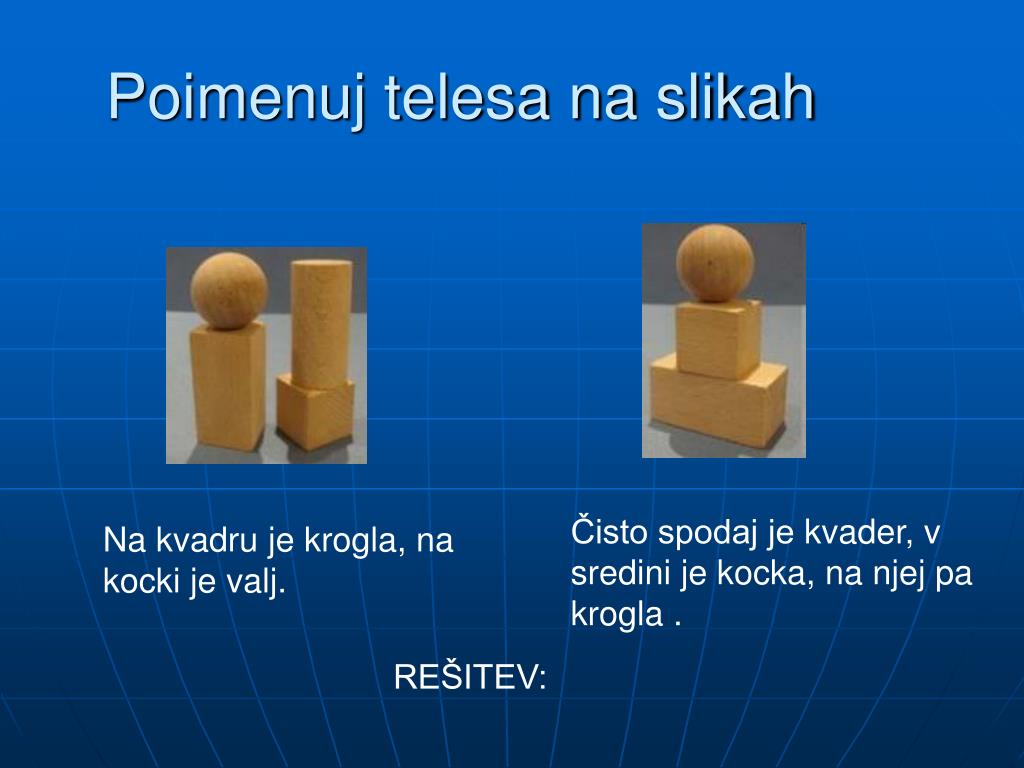 Poimenuj telesa na slikah

Na kvadru je krogla, na kocki je valj.

Čisto spodaj je kvader, v sredini je kocka, na njej pa krogla .

REŠITEV: